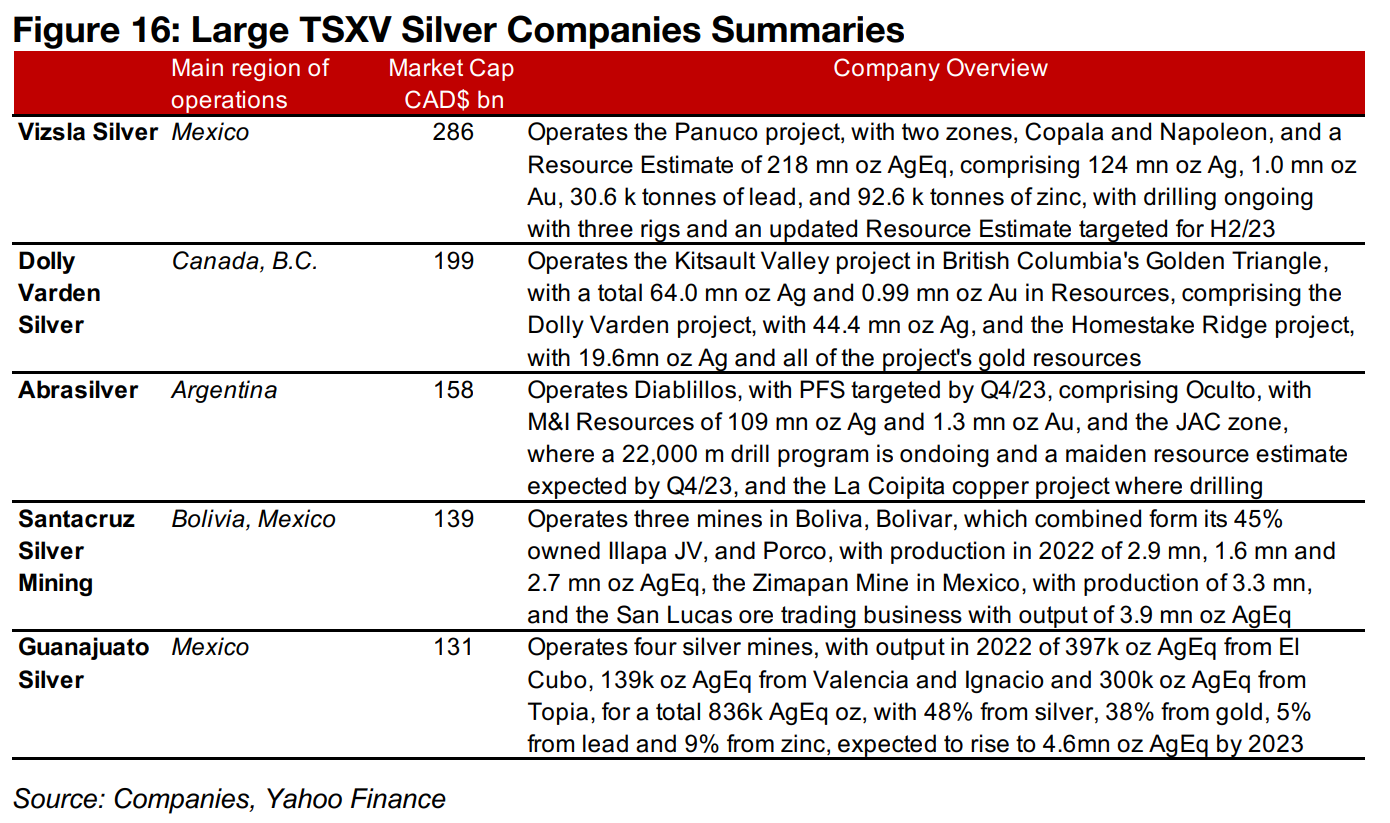 Figure 16: Large TSXV Silver Companies Summaries

| | Main region of operations | Market Cap CAD$ bn | Company Overview |
|---|---|---|---|
| Vizsla Silver | Mexico | 286 | Operates the Panuco project, with two zones, Copala and Napoleon, and a Resource Estimate of 218 mn oz AgEq, comprising 124 mn oz Ag, 1.0 mn oz Au, 30.6 k tonnes of lead, and 92.6 k tonnes of zinc, with drilling ongoing with three rigs and an updated Resource Estimate targeted for H2/23 |
| Dolly Varden Silver | Canada, B.C. | 199 | Operates the Kitsault Valley project in British Columbia's Golden Triangle, with a total 64.0 mn oz Ag and 0.99 mn oz Au in Resources, comprising the Dolly Varden project, with 44.4 mn oz Ag, and the Homestake Ridge project, with 19.6mn oz Ag and all of the project's gold resources |
| Abrasilver | Argentina | 158 | Operates Diablillos, with PFS targeted by Q4/23, comprising Oculto, with M&I Resources of 109 mn oz Ag and 1.3 mn oz Au, and the JAC zone, where a 22,000 m drill program is ondoing and a maiden resource estimate expected by Q4/23, and the La Coipita copper project where drilling |
| Santacruz Silver Mining | Bolivia, Mexico | 139 | Operates three mines in Boliva, Bolivar, which combined form its 45% owned Illapa JV, and Porco, with production in 2022 of 2.9 mn, 1.6 mn and 2.7 mn oz AgEq, the Zimapan Mine in Mexico, with production of 3.3 mn, and the San Lucas ore trading business with output of 3.9 mn oz AgEq |
| Guanajuato Silver | Mexico | 131 | Operates four silver mines, with output in 2022 of 397k oz AgEq from El Cubo, 139k oz AgEq from Valencia and Ignacio and 300k oz AgEq from Topia, for a total 836k AgEq oz, with 48% from silver, 38% from gold, 5% from lead and 9% from zinc, expected to rise to 4.6mn oz AgEq by 2023 |

Source: Companies, Yahoo Finance